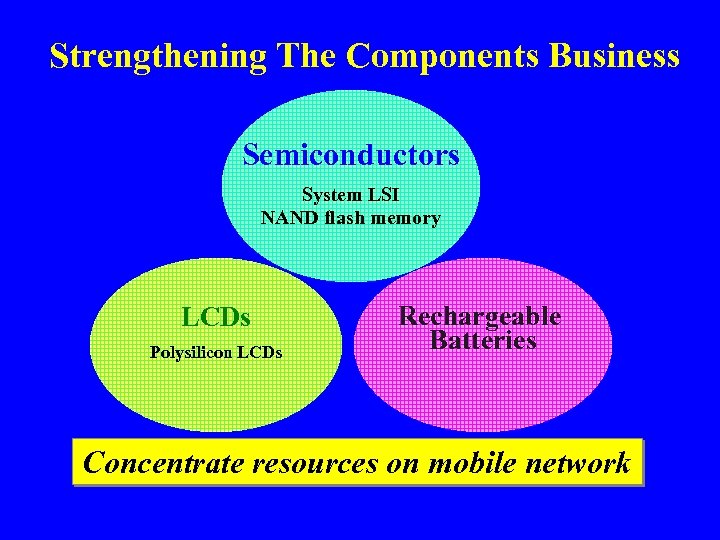 Strengthening The Components Business

Semiconductors

System LSI
NAND flash memory

LCDs

Polysilicon LCDs

Rechargeable Batteries

Concentrate resources on mobile network